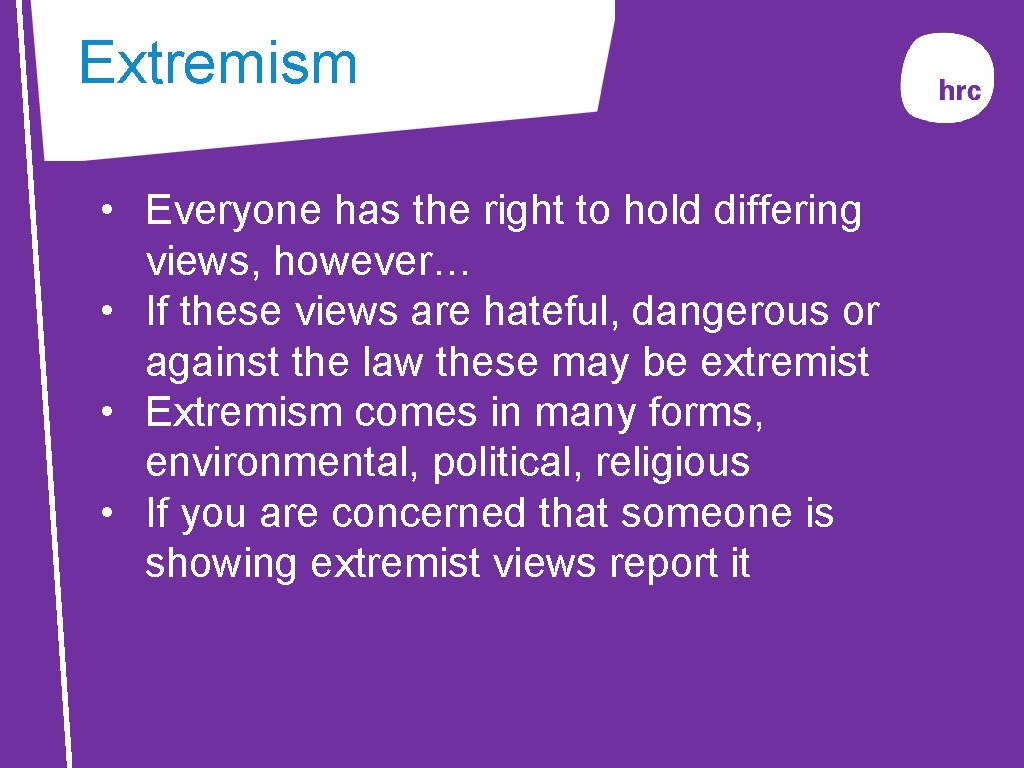 Extremism

hrc

• Everyone has the right to hold differing views, however…
• If these views are hateful, dangerous or against the law these may be extremist
• Extremism comes in many forms, environmental, political, religious
• If you are concerned that someone is showing extremist views report it